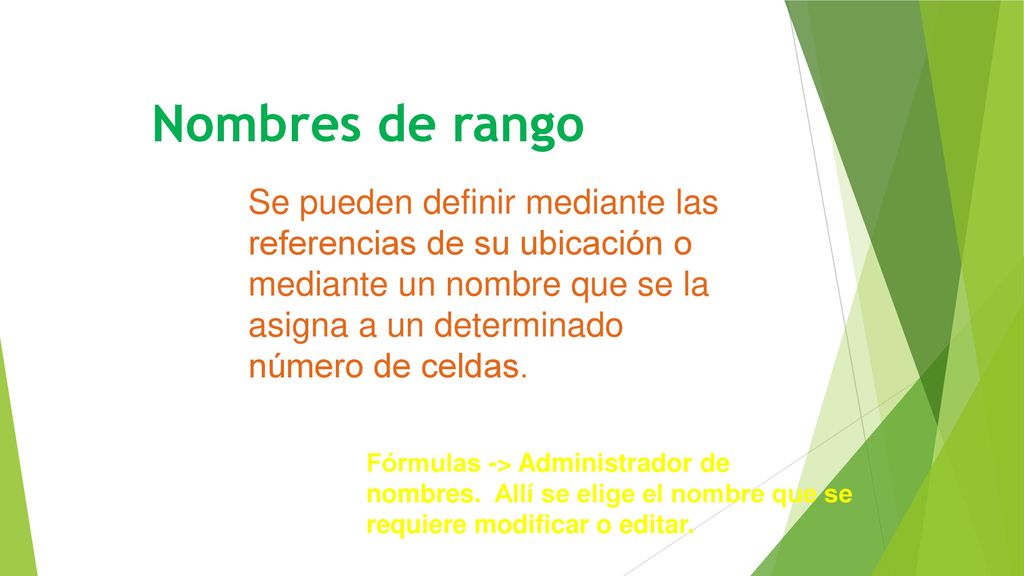 Nombres de rango

Se pueden definir mediante las referencias de su ubicación o mediante un nombre que se la asigna a un determinado número de celdas.

Fórmulas -> Administrador de nombres. Allí se elige el nombre que se requiere modificar o editar.